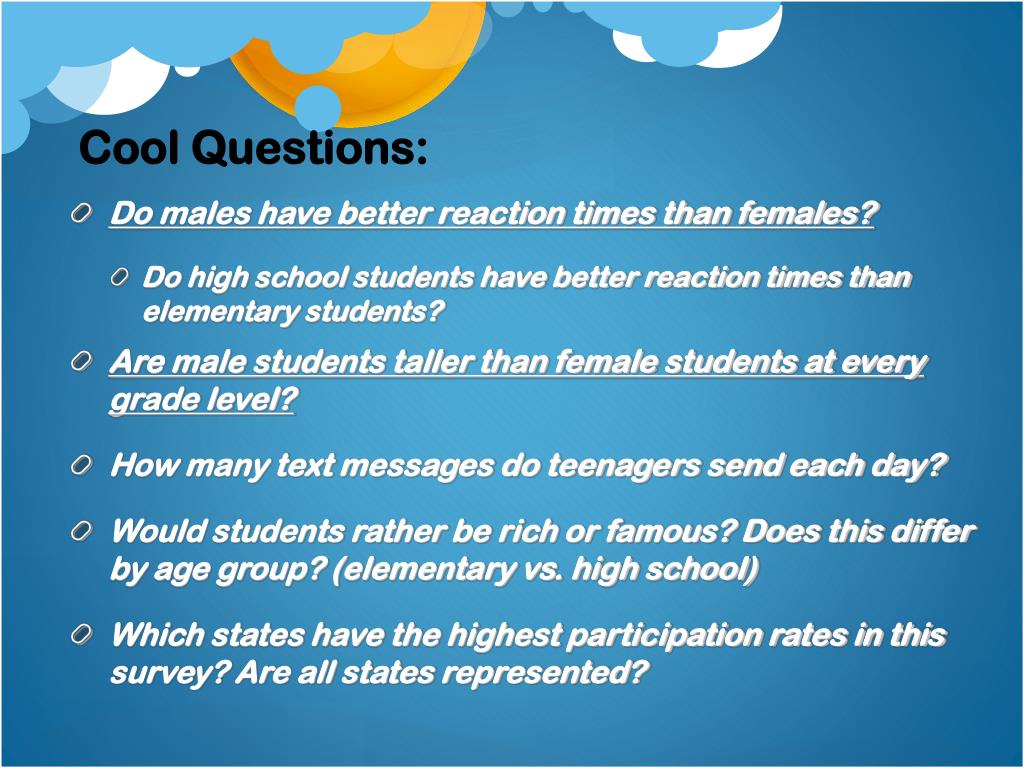 Cool Questions:

Do males have better reaction times than females?

Do high school students have better reaction times than elementary students?

Are male students taller than female students at every grade level?

How many text messages do teenagers send each day?

Would students rather be rich or famous? Does this differ by age group? (elementary vs. high school)

Which states have the highest participation rates in this survey? Are all states represented?